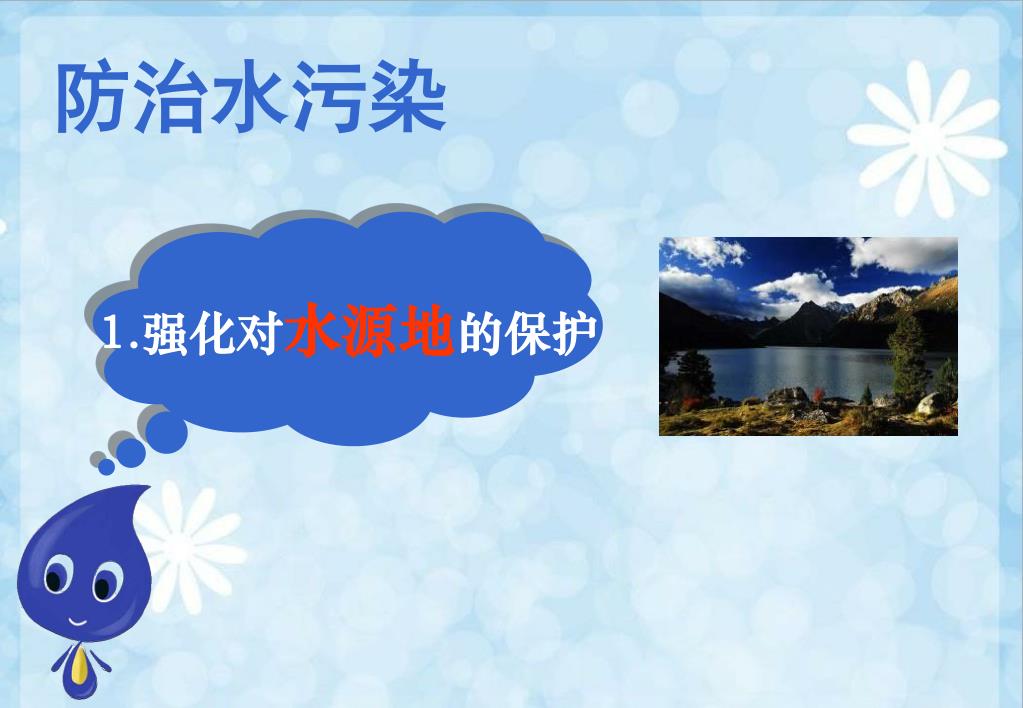 防治水污染

1.强化对水源地的保护